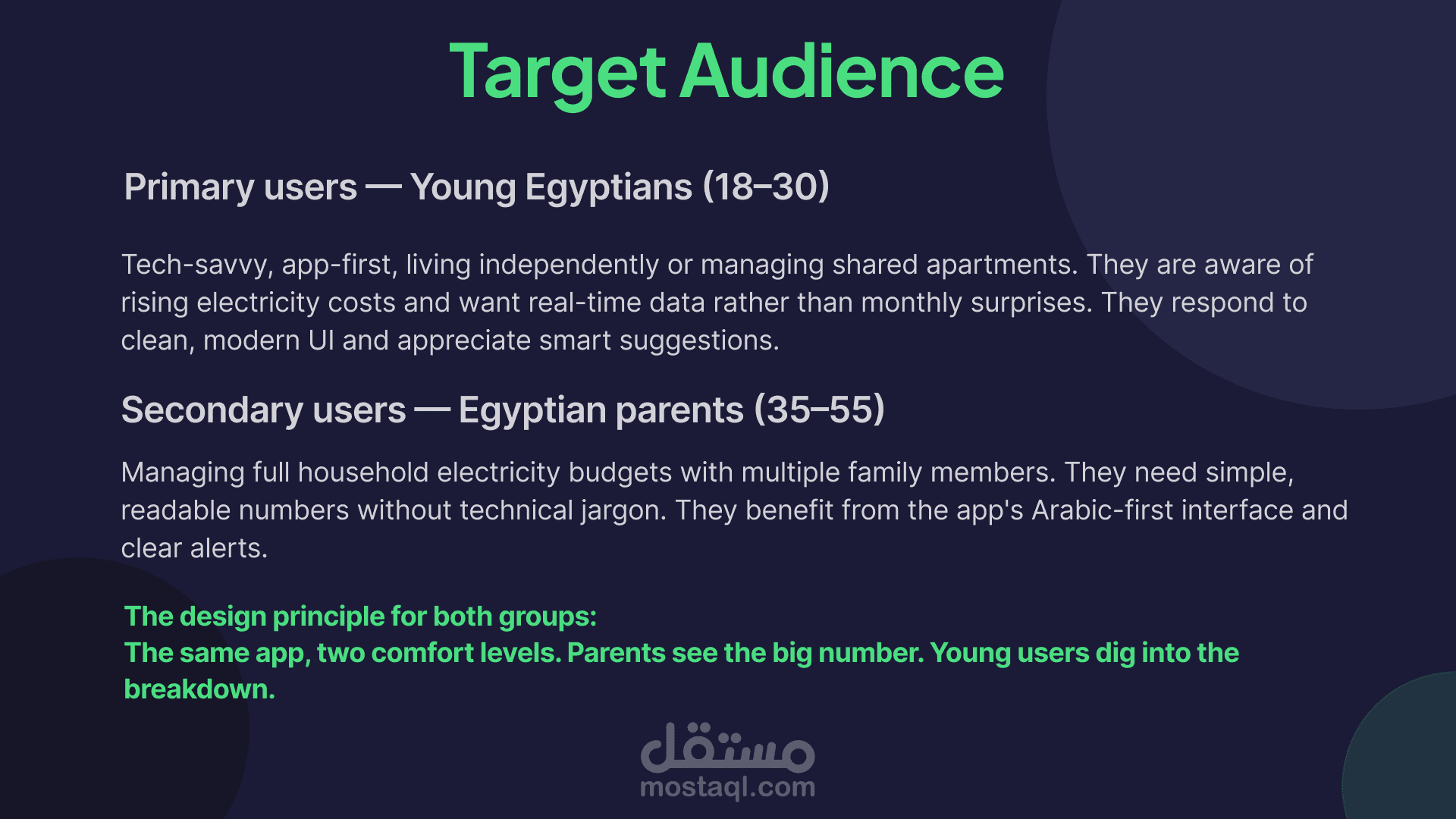 Target Audience

Primary users — Young Egyptians (18–30)

Tech-savvy, app-first, living independently or managing shared apartments. They are aware of rising electricity costs and want real-time data rather than monthly surprises. They respond to clean, modern UI and appreciate smart suggestions.

Secondary users — Egyptian parents (35–55)

Managing full household electricity budgets with multiple family members. They need simple, readable numbers without technical jargon. They benefit from the app's Arabic-first interface and clear alerts.

The design principle for both groups:
The same app, two comfort levels. Parents see the big number. Young users dig into the breakdown.

مستقل
mostaql.com